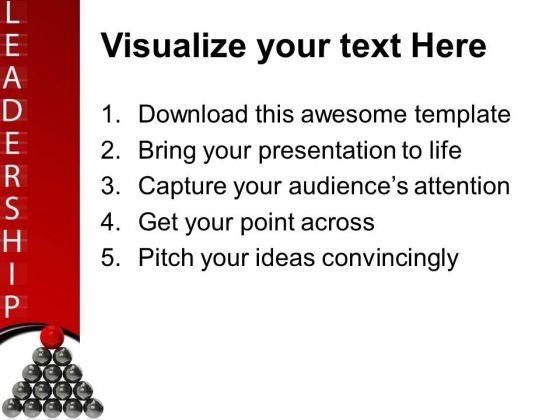 LEADERSHIP

Visualize your text Here

1. Download this awesome template
2. Bring your presentation to life
3. Capture your audience's attention
4. Get your point across
5. Pitch your ideas convincingly